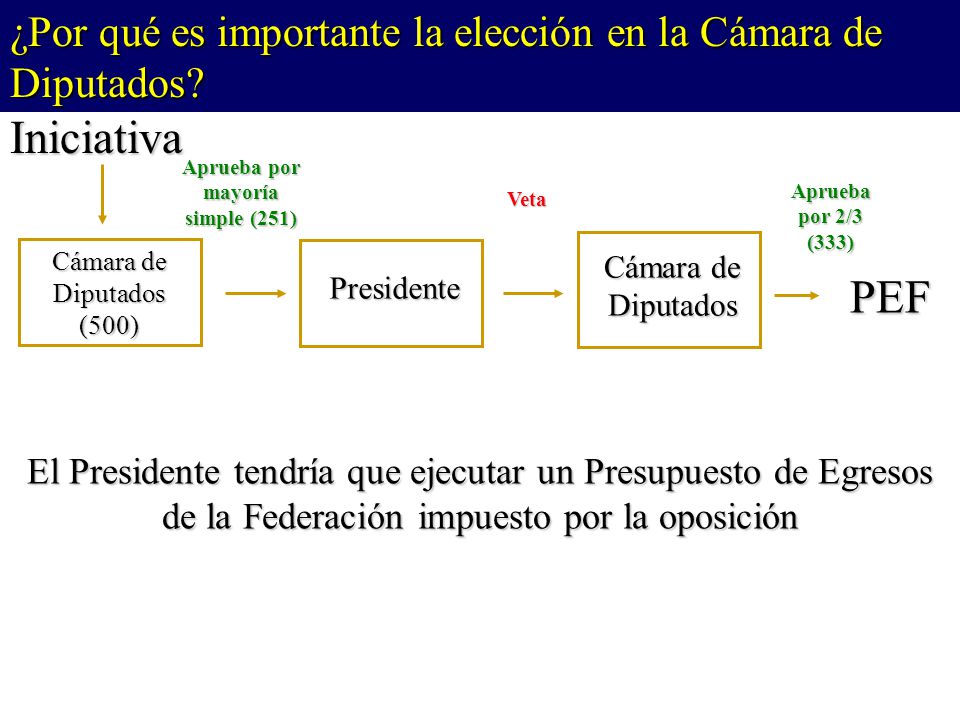 ¿Por qué es importante la elección en la Cámara de Diputados?

Iniciativa

Aprueba por mayoría simple (251)

Veta

Aprueba por 2/3 (333)

Cámara de Diputados (500)

Presidente

Cámara de Diputados

PEF

El Presidente tendría que ejecutar un Presupuesto de Egresos de la Federación impuesto por la oposición